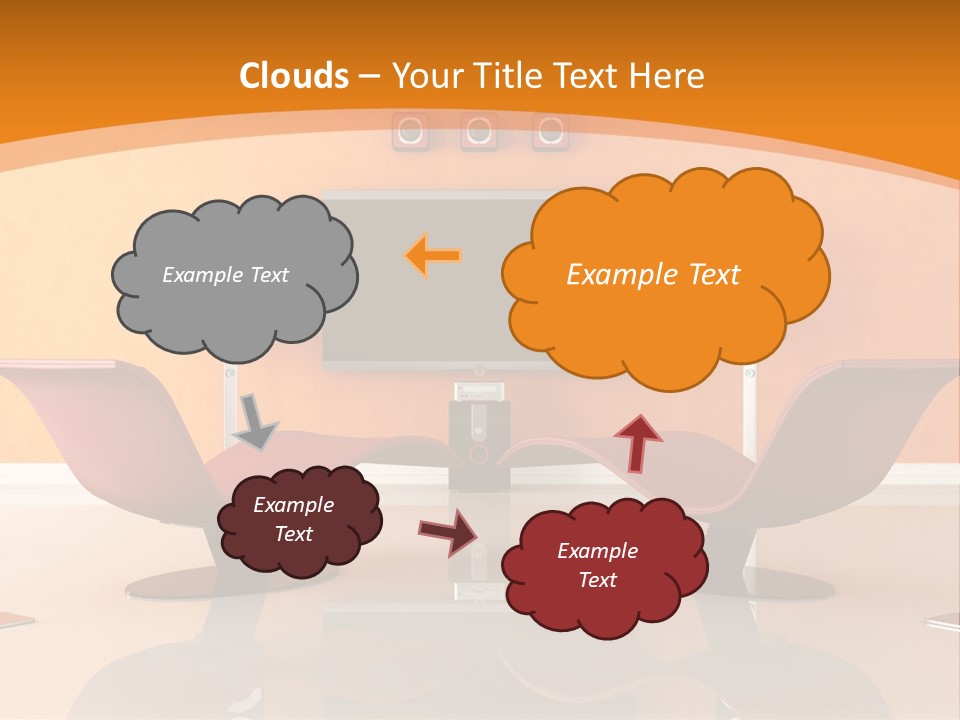 Clouds – Your Title Text Here

Example Text

Example Text

Example Text

Example Text